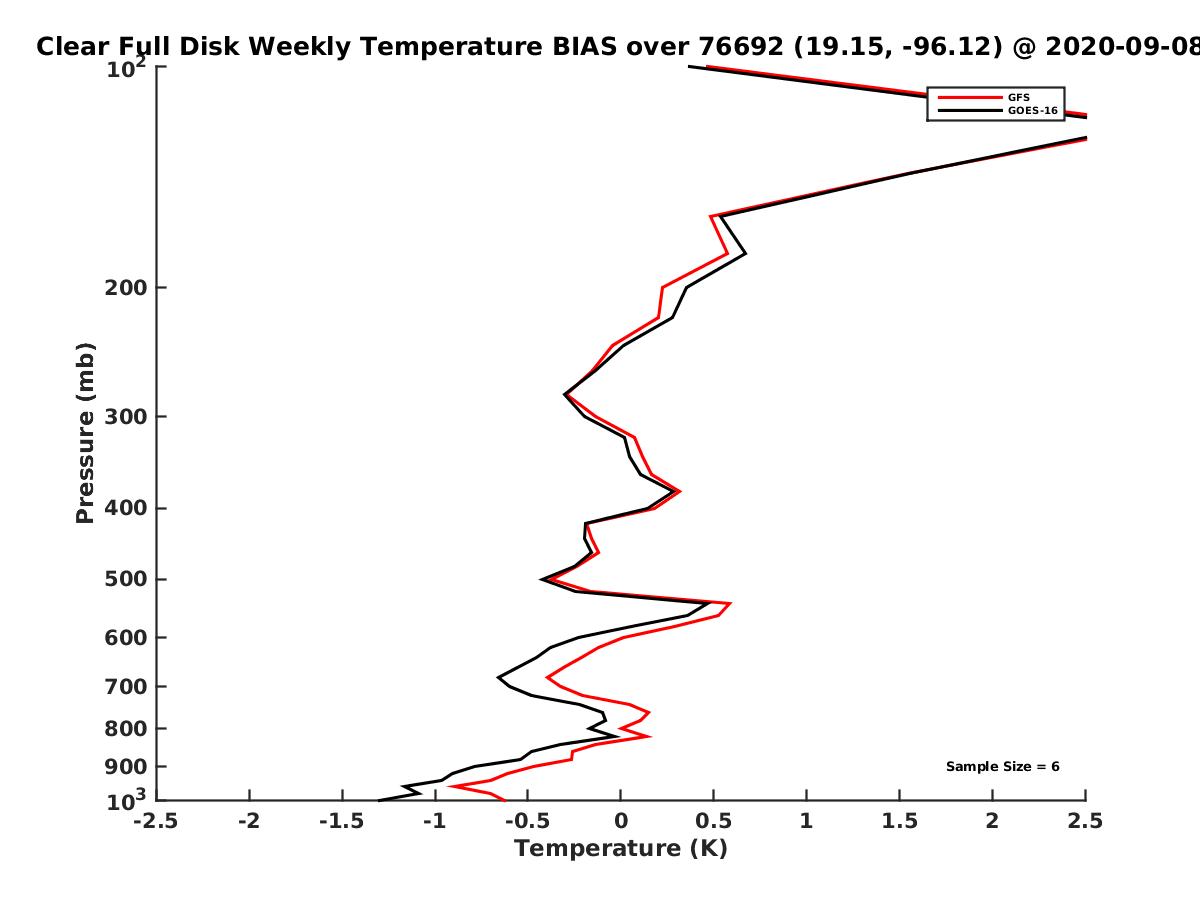 Clear Full Disk Weekly Temperature BIAS over 76692 (19.15, -96.12) @ 2020-09-08

GFS
GOES-16

Sample Size = 6

Pressure (mb)

$10^2$
200
300
400
500
600
700
800
900
$10^3$

-2.5
-2
-1.5
-1
-0.5
0
0.5
1
1.5
2
2.5

Temperature (K)